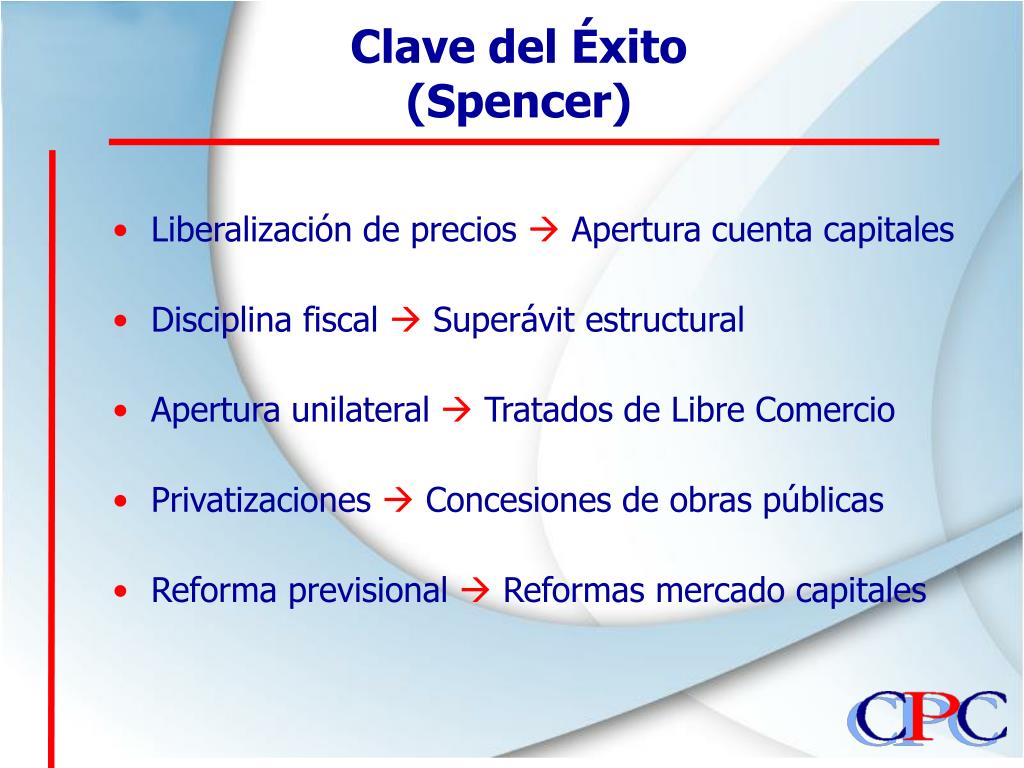 Clave del Éxito
(Spencer)

• Liberalización de precios → Apertura cuenta capitales

• Disciplina fiscal → Superávit estructural

• Apertura unilateral → Tratados de Libre Comercio

• Privatizaciones → Concesiones de obras públicas

• Reforma previsional → Reformas mercado capitales

CPC